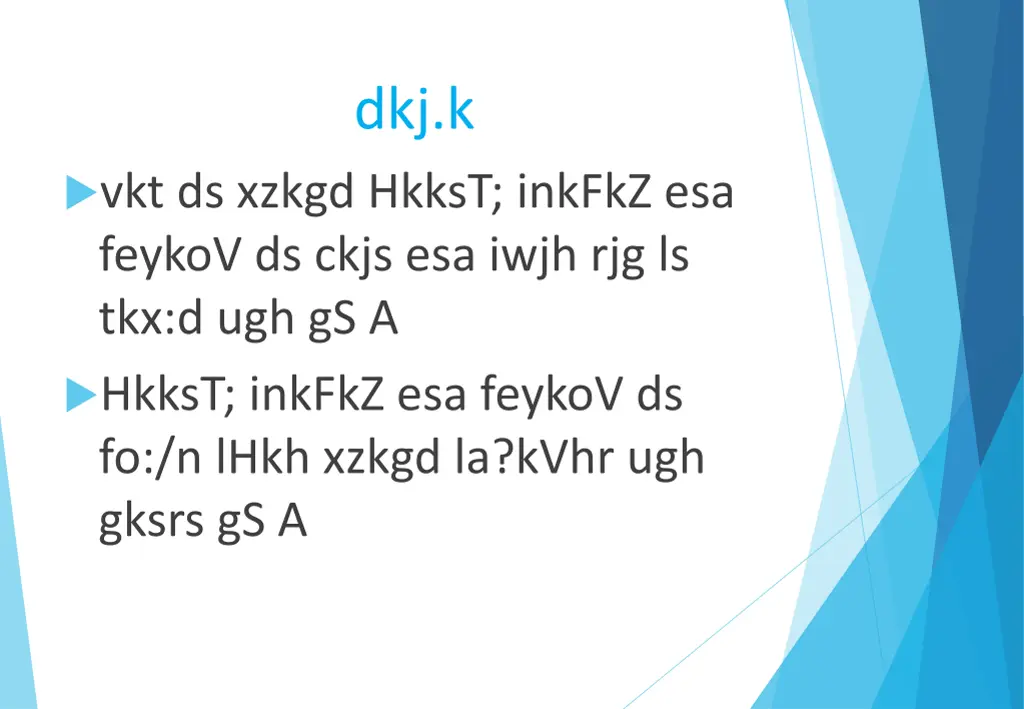 dkj.k

vkt ds xzkgd HkksT; inkFkZ esa feykoV ds ckjs esa iwjh rjg ls tkx:d ugh gS A

HkksT; inkFkZ esa feykoV ds fo:/n lHkh xzkgd la?kVhr ugh gksrs gS A